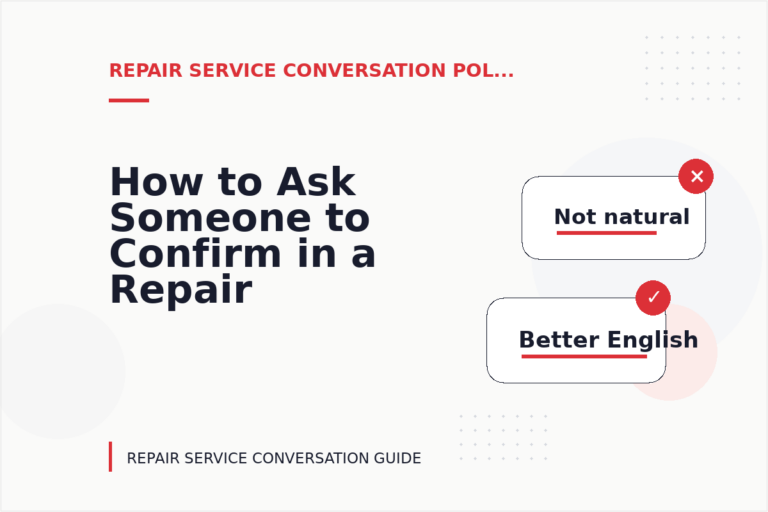 REPAIR SERVICE CONVERSATION POL...

How to Ask Someone to Confirm in a Repair

Not natural

Better English

REPAIR SERVICE CONVERSATION GUIDE